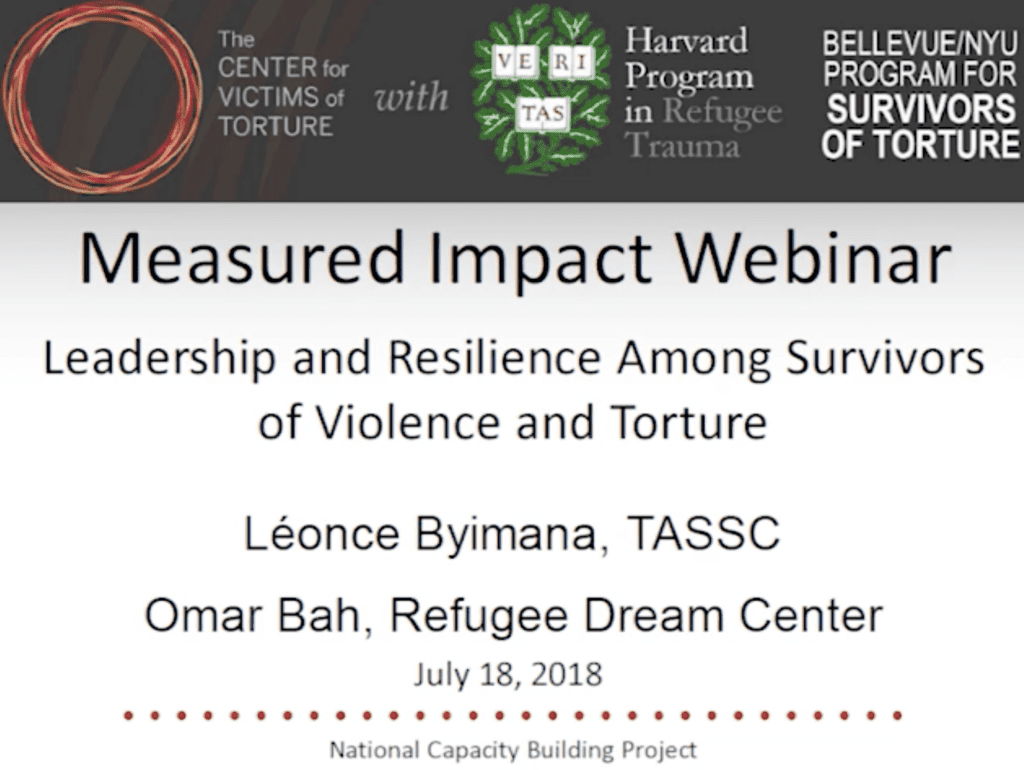 The CENTER for VICTIMS of TORTURE

with

VE RI TAS

Harvard Program in Refugee Trauma

BELLEVUE/NYU PROGRAM FOR SURVIVORS OF TORTURE

Measured Impact Webinar

Leadership and Resilience Among Survivors of Violence and Torture

Léonce Byimana, TASSC

Omar Bah, Refugee Dream Center

July 18, 2018

National Capacity Building Project